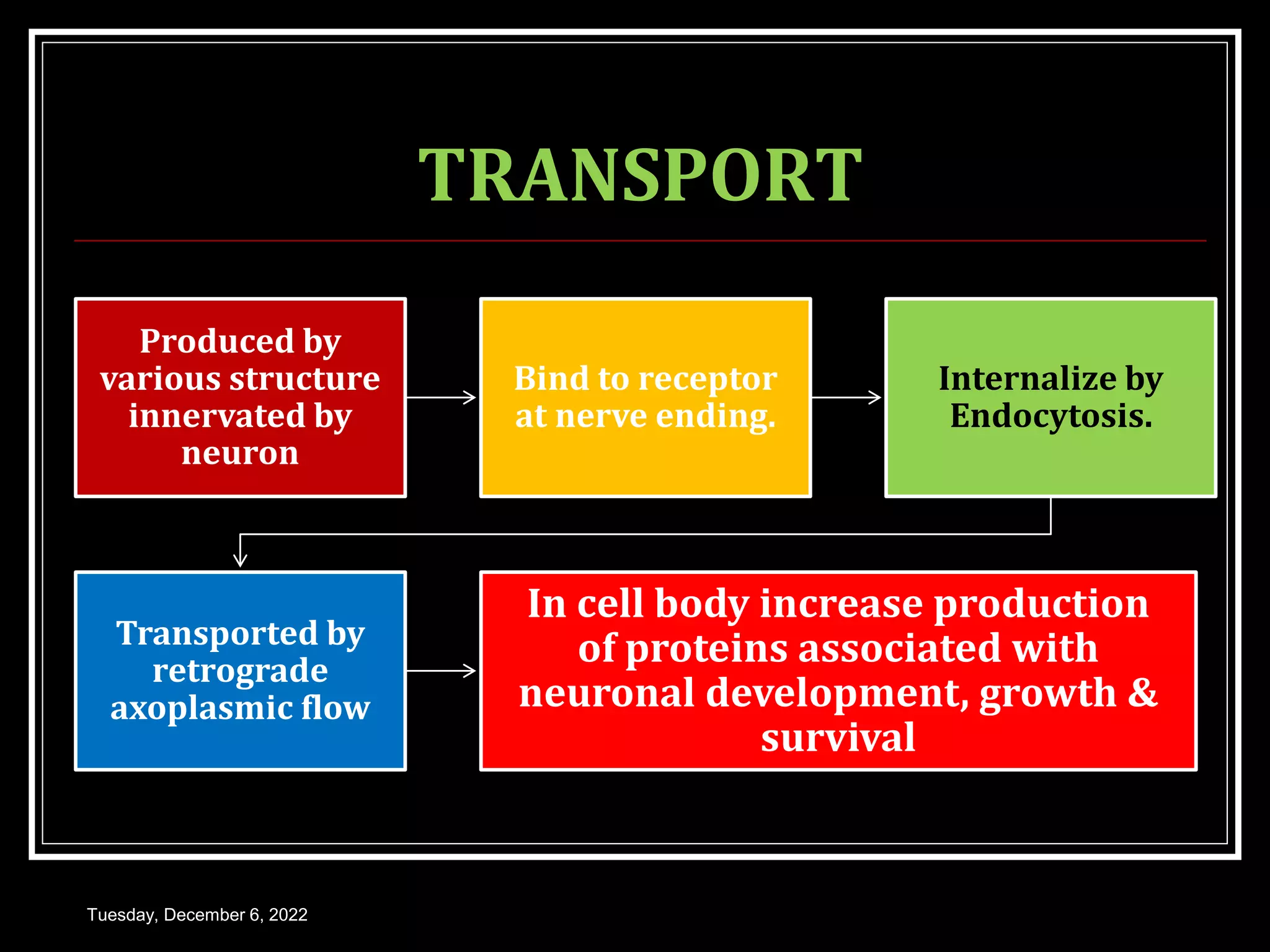 TRANSPORT

Produced by various structure innervated by neuron

Bind to receptor at nerve ending.

Internalize by Endocytosis.

Transported by retrograde axoplasmic flow

In cell body increase production of proteins associated with neuronal development, growth & survival

Tuesday, December 6, 2022